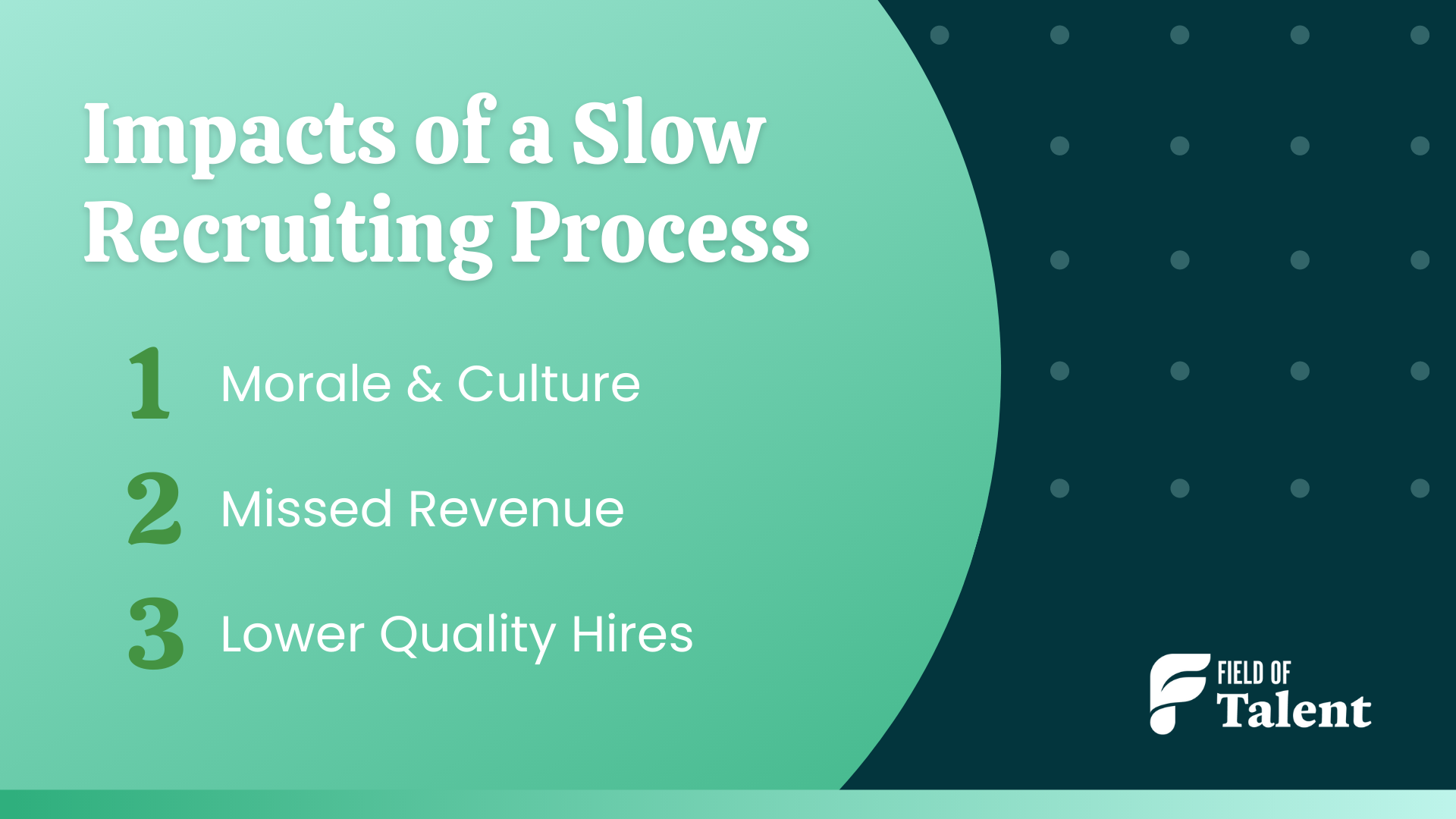 Impacts of a Slow Recruiting Process

1 Morale & Culture

2 Missed Revenue

3 Lower Quality Hires

FIELD OF
Talent